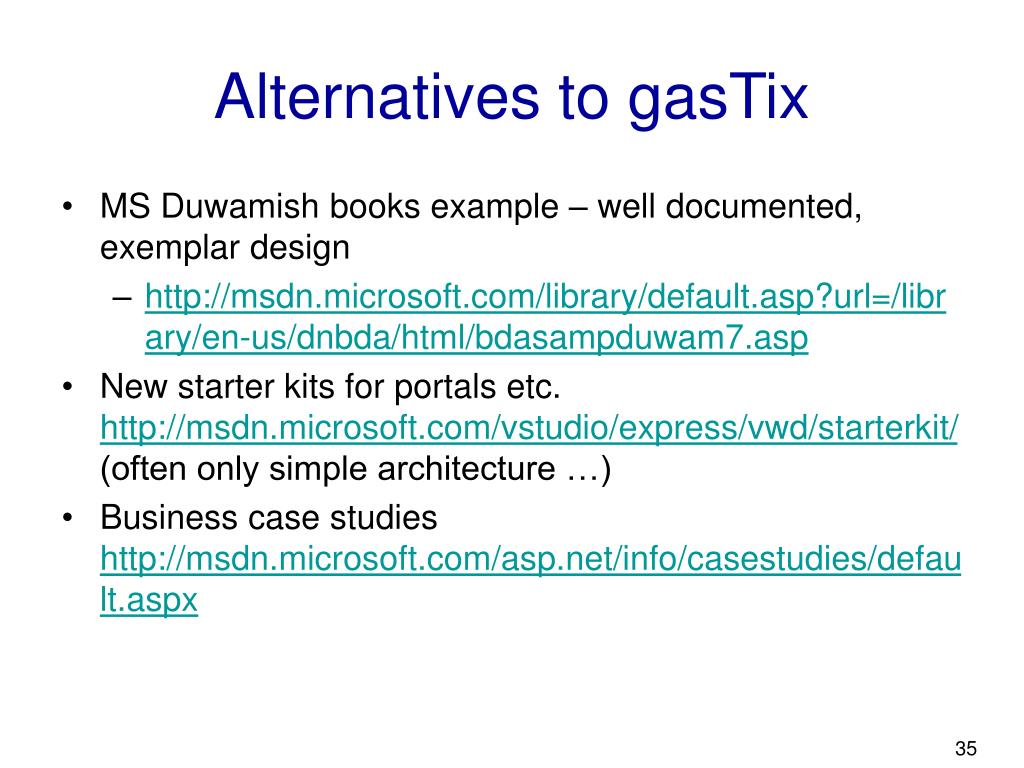 Alternatives to gasTix

• MS Duwamish books example – well documented, exemplar design
  – http://msdn.microsoft.com/library/default.asp?url=/library/en-us/dnbda/html/bdasampduwam7.asp
• New starter kits for portals etc. http://msdn.microsoft.com/vstudio/express/vwd/starterkit/ (often only simple architecture …)
• Business case studies http://msdn.microsoft.com/asp.net/info/casestudies/default.aspx

35